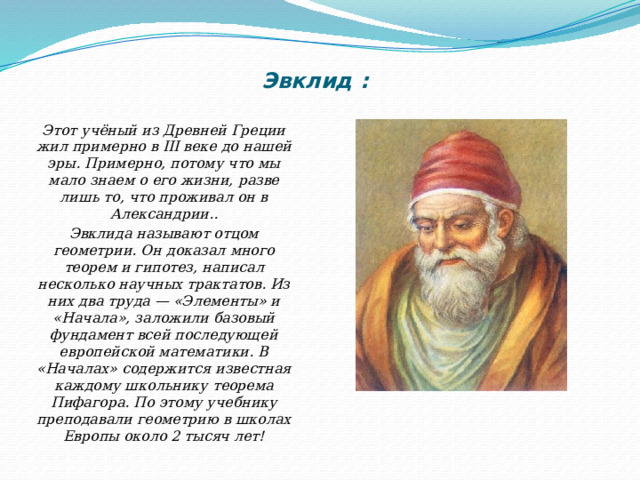 Эвклид :

Этот учёный из Древней Греции жил примерно в III веке до нашей эры. Примерно, потому что мы мало знаем о его жизни, разве лишь то, что проживал он в Александрии..

Эвклида называют отцом геометрии. Он доказал много теорем и гипотез, написал несколько научных трактатов. Из них два труда — «Элементы» и «Начала», заложили базовый фундамент всей последующей европейской математики. В «Началах» содержится известная каждому школьнику теорема Пифагора. По этому учебнику преподавали геометрию в школах Европы около 2 тысяч лет!